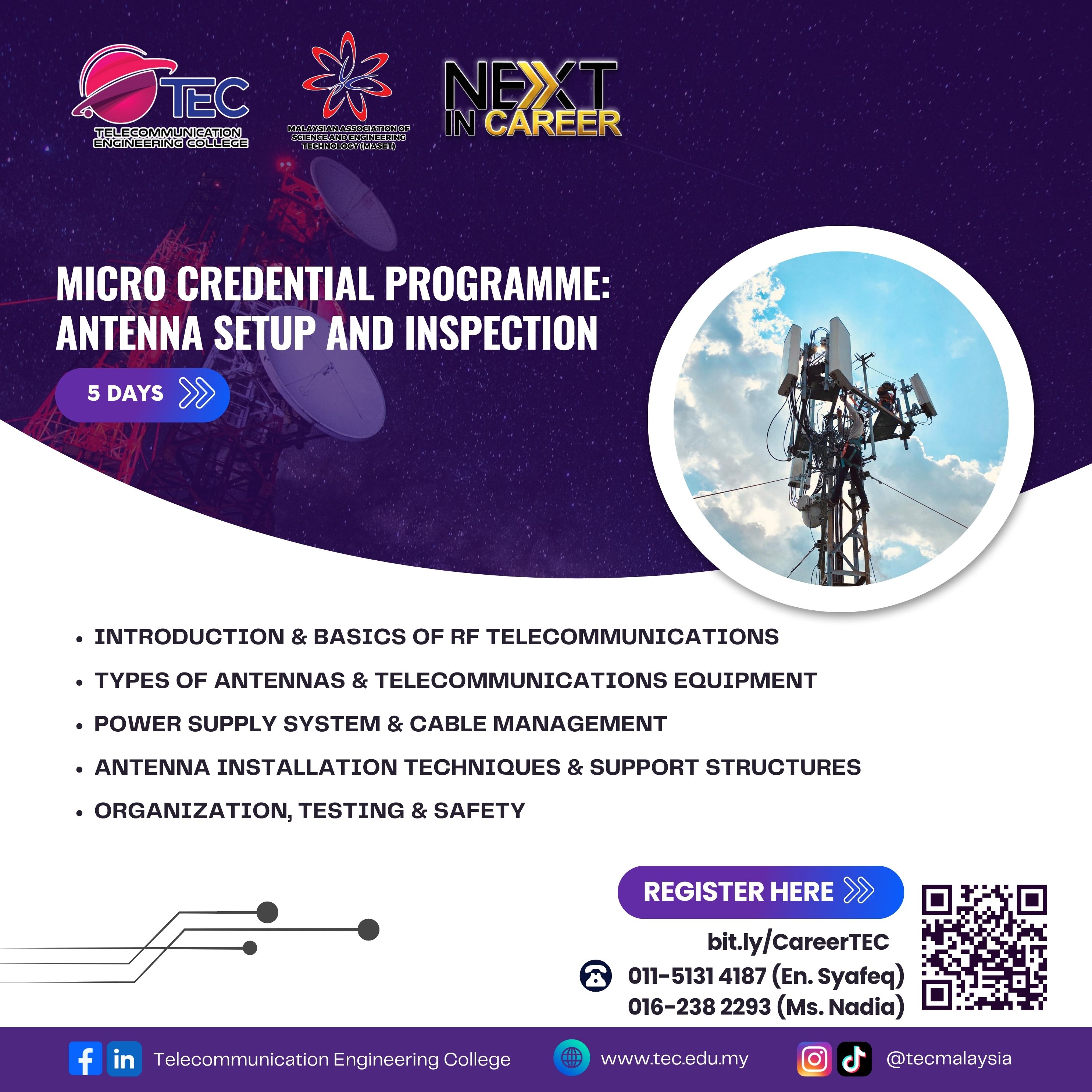 TEC
TELECOMMUNICATION ENGINEERING COLLEGE

MALAYSIAN ASSOCIATION OF SCIENCE AND ENGINEERING TECHNOLOGY (MASET)

NEXT IN CAREER

MICRO CREDENTIAL PROGRAMME: ANTENNA SETUP AND INSPECTION

5 DAYS

• INTRODUCTION & BASICS OF RF TELECOMMUNICATIONS
• TYPES OF ANTENNAS & TELECOMMUNICATIONS EQUIPMENT
• POWER SUPPLY SYSTEM & CABLE MANAGEMENT
• ANTENNA INSTALLATION TECHNIQUES & SUPPORT STRUCTURES
• ORGANIZATION, TESTING & SAFETY

REGISTER HERE

bit.ly/CareerTEC

011-5131 4187 (En. Syafeq)
016-238 2293 (Ms. Nadia)

Telecommunication Engineering College

www.tec.edu.my

@tecmalaysia